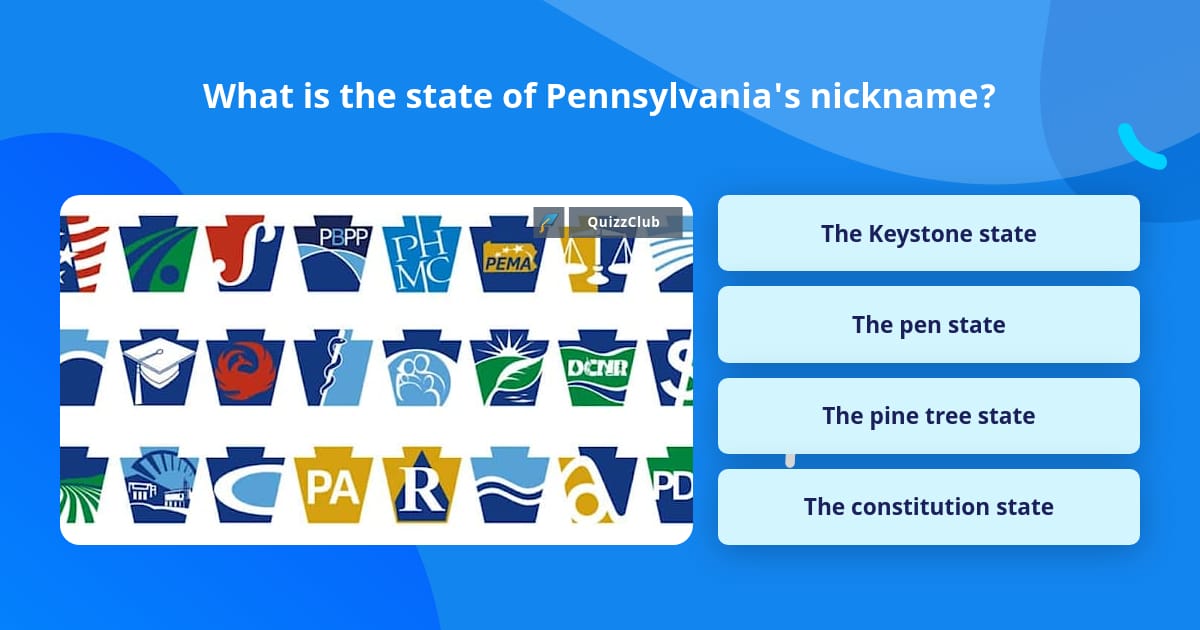 What is the state of Pennsylvania's nickname?

QuizzClub

PBPP

PHMC

PEMA

DCNR

PA

R

PD

The Keystone state

The pen state

The pine tree state

The constitution state